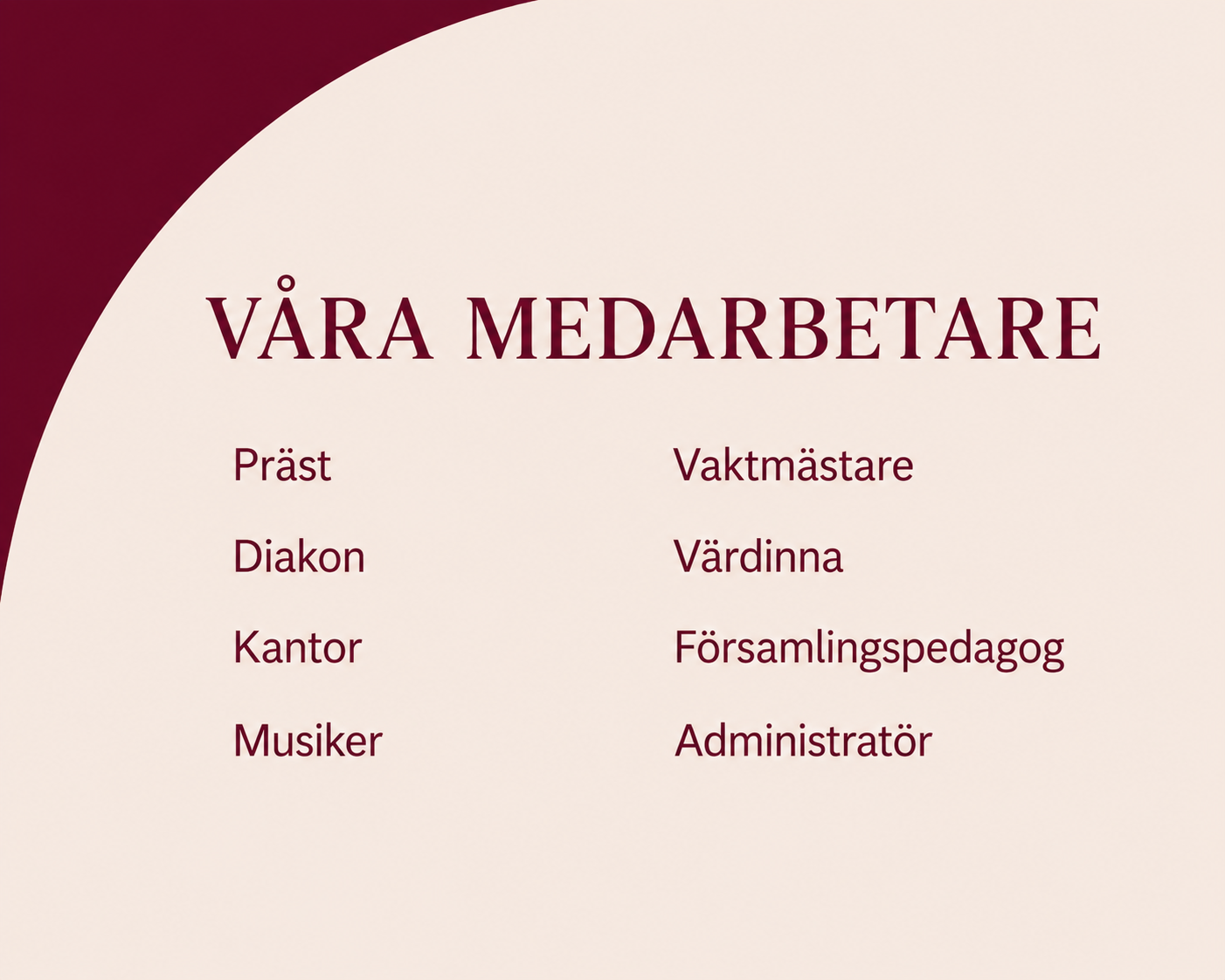 VÅRA MEDARBETARE

Präst

Diakon

Kantor

Musiker

Vaktmästare

Värdinna

Församlingspedagog

Administratör